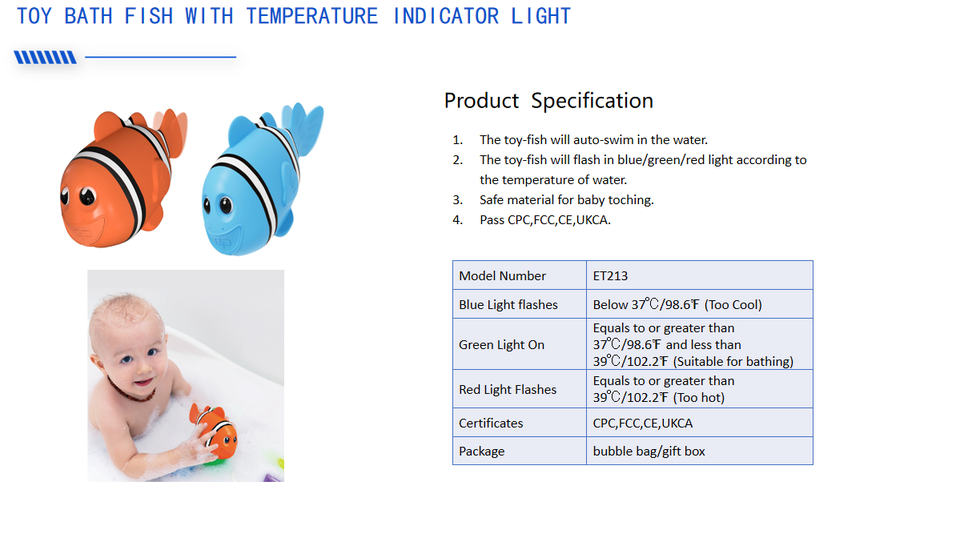 TOY BATH FISH WITH TEMPERATURE INDICATOR LIGHT

Product Specification

1. The toy-fish will auto-swim in the water.
2. The toy-fish will flash in blue/green/red light according to the temperature of water.
3. Safe material for baby toching.
4. Pass CPC,FCC,CE,UKCA.

| Model Number | ET213 |
|---|---|
| Blue Light flashes | Below 37℃/98.6℉ (Too Cool) |
| Green Light On | Equals to or greater than 37℃/98.6℉ and less than 39℃/102.2℉ (Suitable for bathing) |
| Red Light Flashes | Equals to or greater than 39℃/102.2℉ (Too hot) |
| Certificates | CPC,FCC,CE,UKCA |
| Package | bubble bag/gift box |